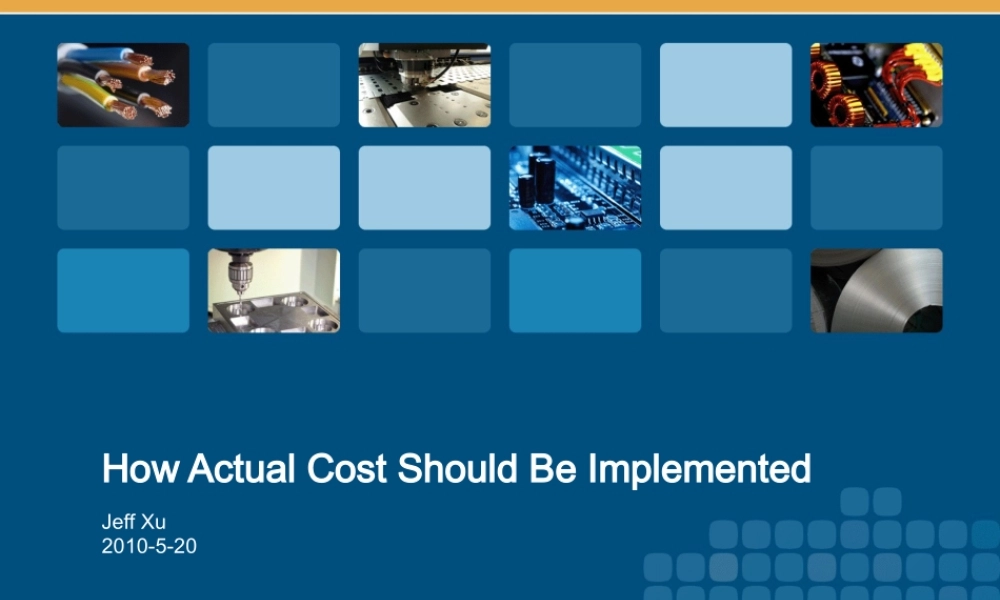 How Actual Cost Should Be Implemented

Jeff Xu
2010-5-20